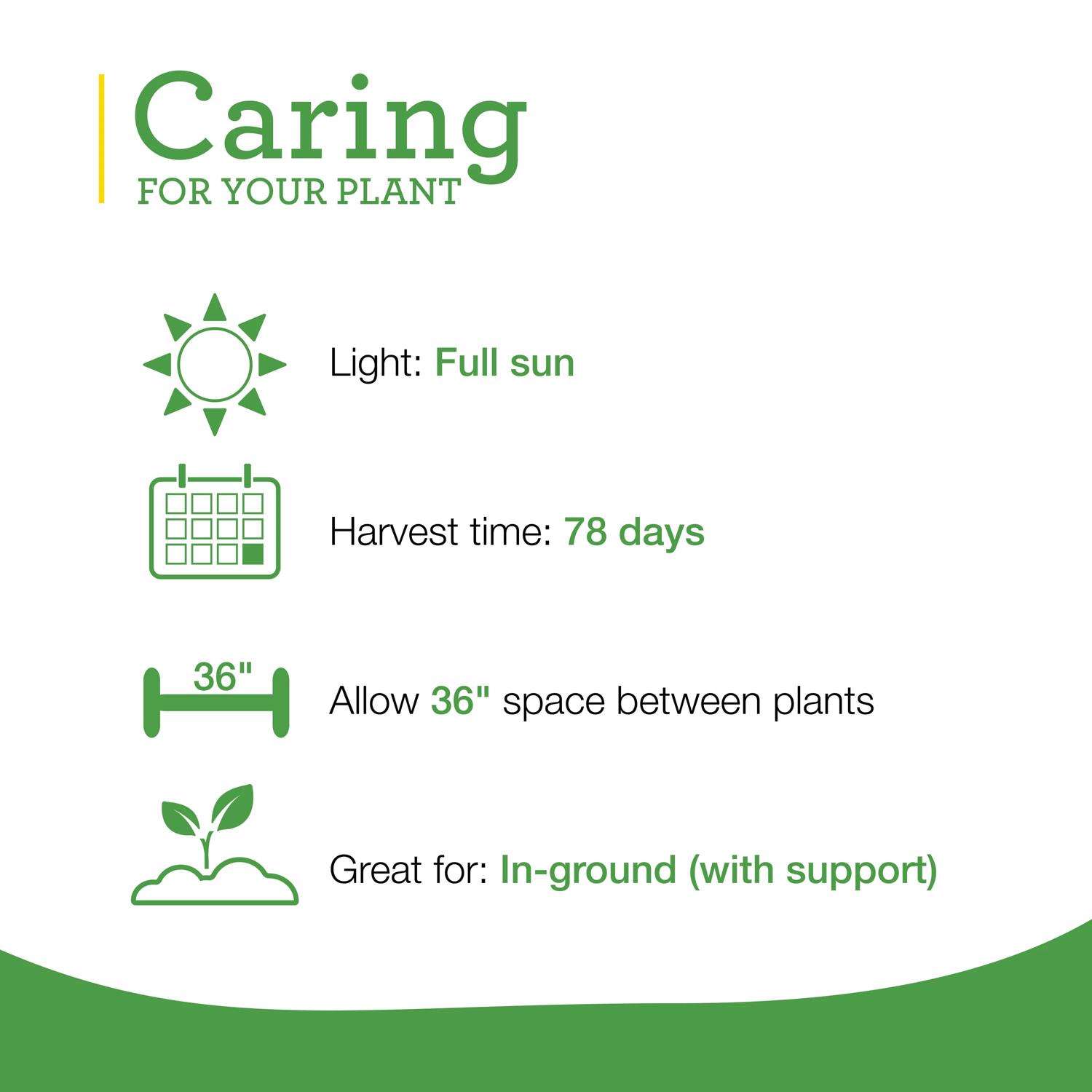 Caring
FOR YOUR PLANT

Light: Full sun

Harvest time: 78 days

36"

Allow 36" space between plants

Great for: In-ground (with support)